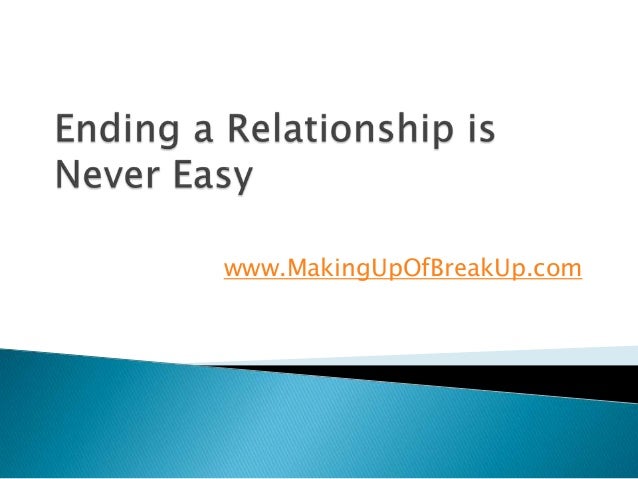 Ending a Relationship is Never Easy

www.MakingUpOfBreakUp.com